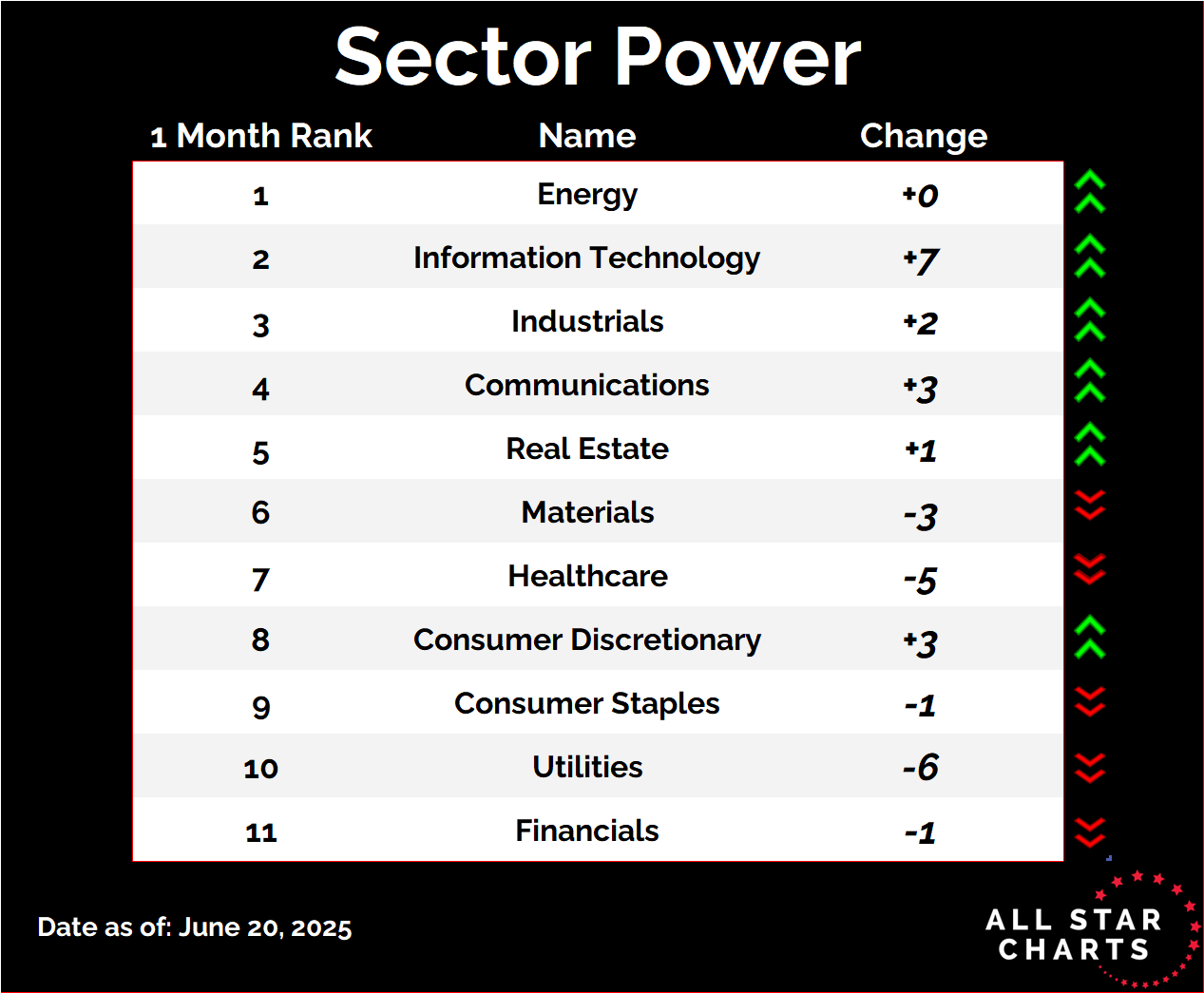 Sector Power

| 1 Month Rank | Name | Change |
|---|---|---|
| 1 | Energy | +0 |
| 2 | Information Technology | +7 |
| 3 | Industrials | +2 |
| 4 | Communications | +3 |
| 5 | Real Estate | +1 |
| 6 | Materials | -3 |
| 7 | Healthcare | -5 |
| 8 | Consumer Discretionary | +3 |
| 9 | Consumer Staples | -1 |
| 10 | Utilities | -6 |
| 11 | Financials | -1 |

Date as of: June 20, 2025

ALL STAR CHARTS